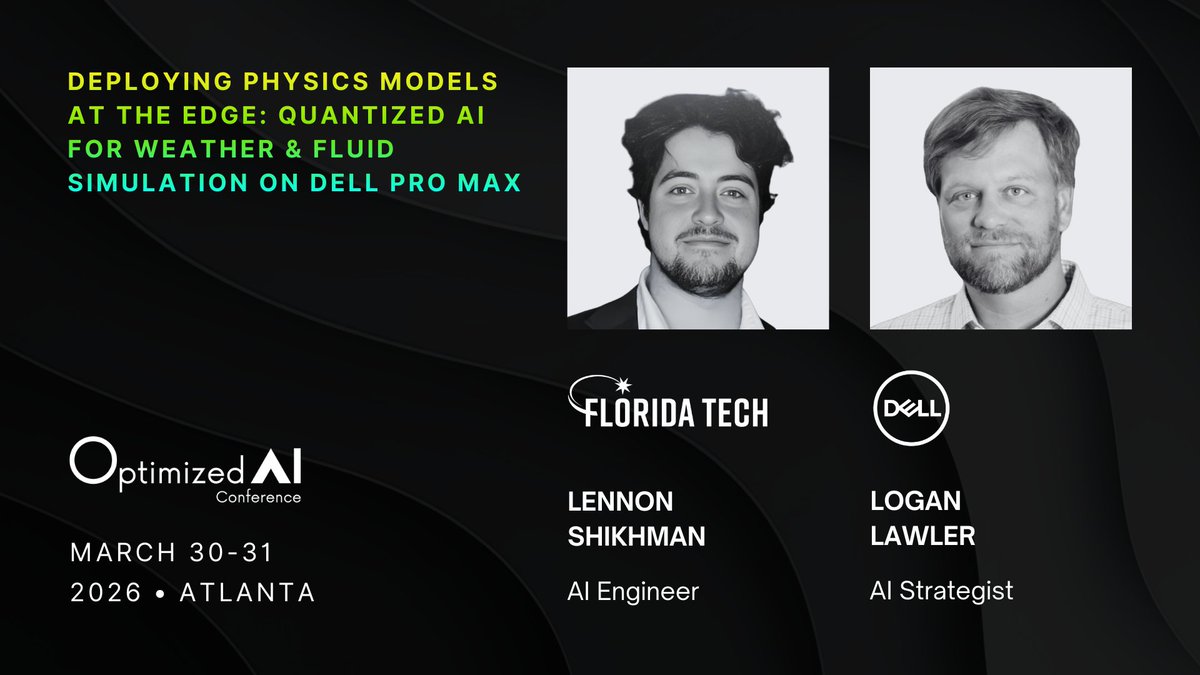 DEPLOYING PHYSICS MODELS AT THE EDGE: QUANTIZED AI FOR WEATHER & FLUID SIMULATION ON DELL PRO MAX

Optimized AI Conference

MARCH 30-31
2026 • ATLANTA

FLORIDA TECH

LENNON SHIKHMAN

AI Engineer

DELL

LOGAN LAWLER

AI Strategist